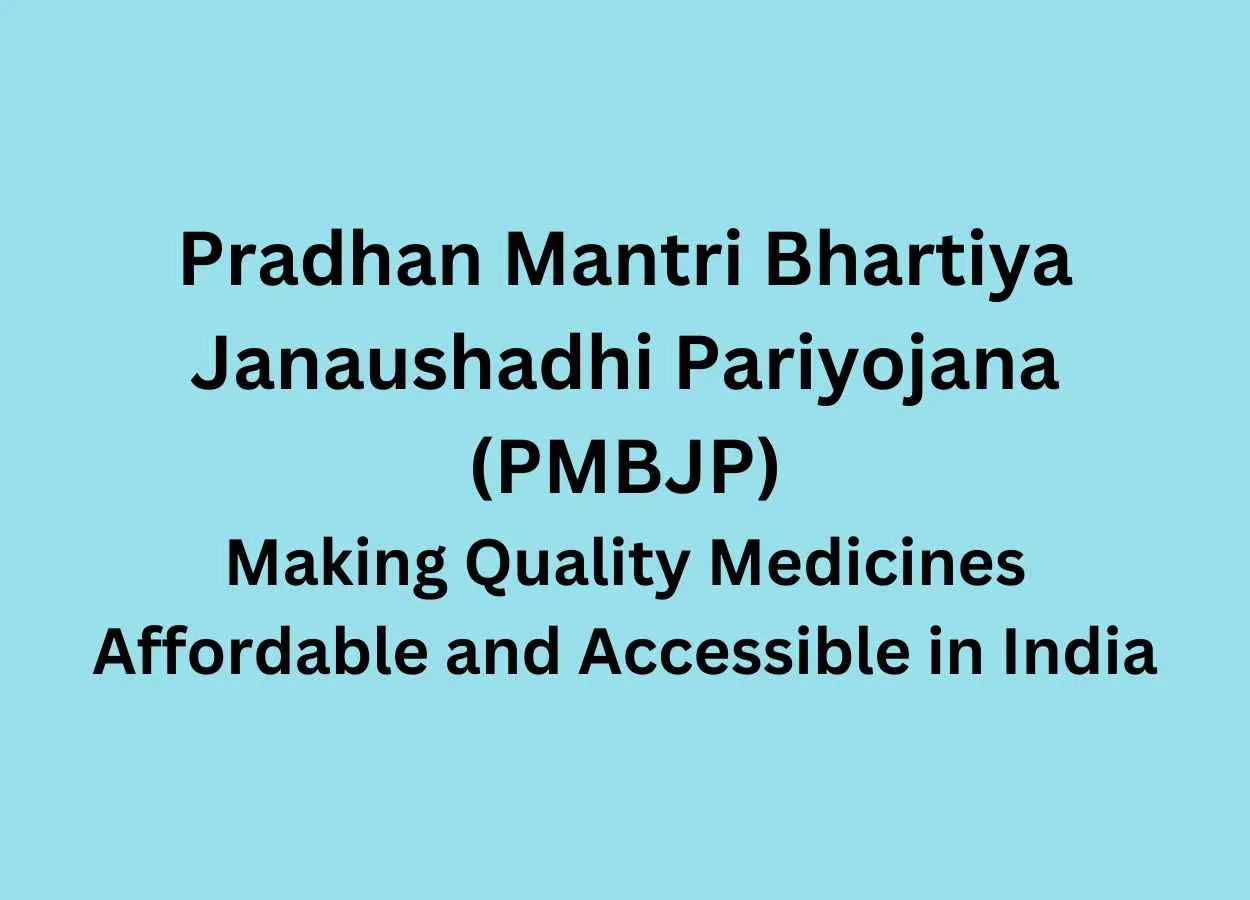 Pradhan Mantri Bhartiya Janaushadhi Pariyojana (PMBJP)

Making Quality Medicines Affordable and Accessible in India